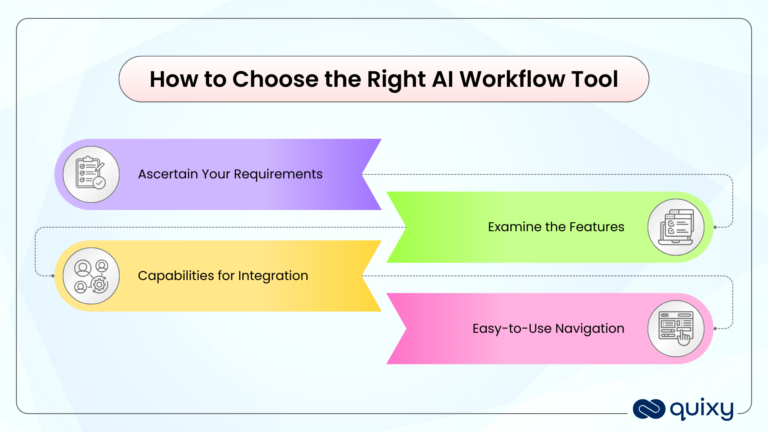 How to Choose the Right AI Workflow Tool

Ascertain Your Requirements

Examine the Features

Capabilities for Integration

Easy-to-Use Navigation

quixy